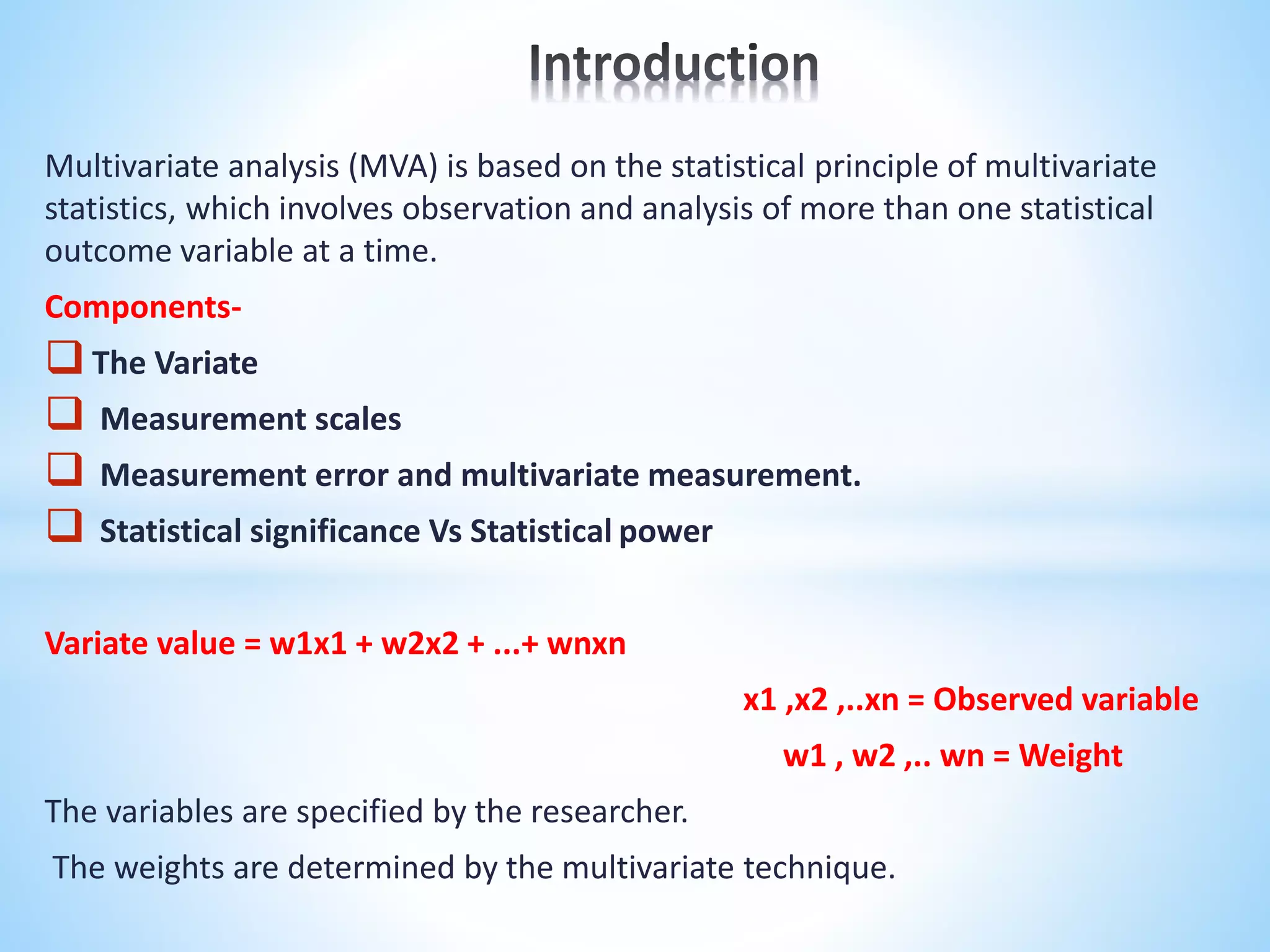 Introduction

Multivariate analysis (MVA) is based on the statistical principle of multivariate statistics, which involves observation and analysis of more than one statistical outcome variable at a time.

Components-

❑ The Variate

❑ Measurement scales

❑ Measurement error and multivariate measurement.

❑ Statistical significance Vs Statistical power

Variate value = w1x1 + w2x2 + ...+ wnxn

x1 ,x2 ,..xn = Observed variable

w1 , w2 ,.. wn = Weight

The variables are specified by the researcher.

The weights are determined by the multivariate technique.